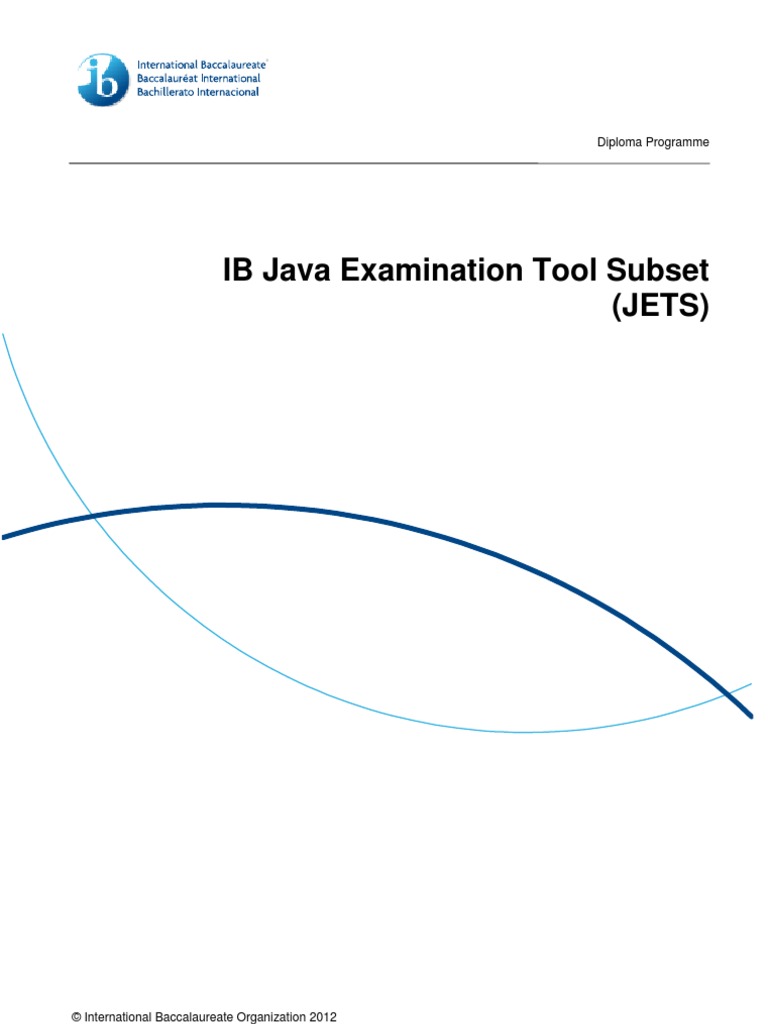 ib International Baccalaureate®
Baccalauréat International
Bachillerato Internacional

Diploma Programme

IB Java Examination Tool Subset (JETS)

© International Baccalaureate Organization 2012